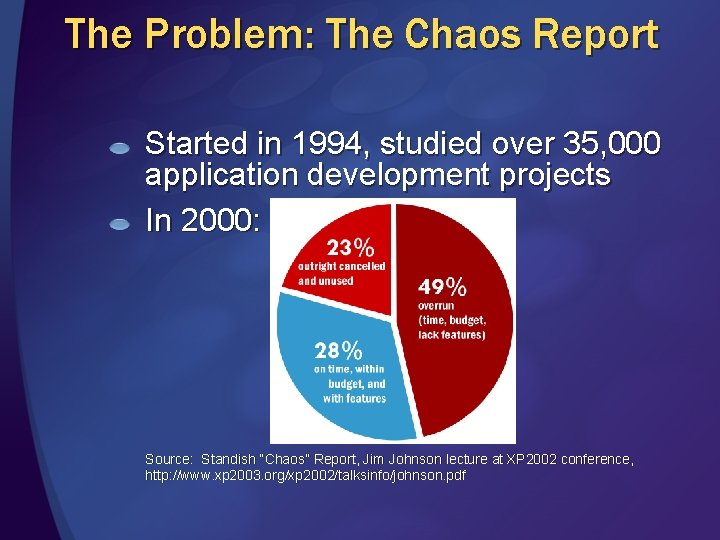 The Problem: The Chaos Report

Started in 1994, studied over 35,000 application development projects

In 2000:

23%
outright cancelled and unused

49%
overrun
(time, budget, lack features)

28%
on time, within budget, and with features

Source: Standish "Chaos" Report, Jim Johnson lecture at XP2002 conference, http://www.xp2003.org/xp2002/talksinfo/johnson.pdf